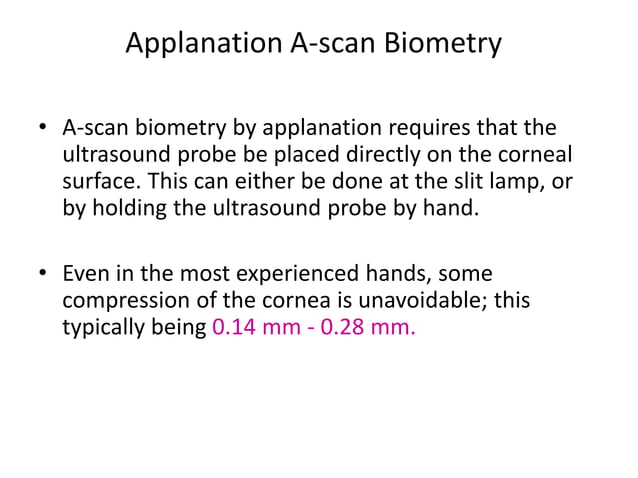 Applanation A-scan Biometry

• A-scan biometry by applanation requires that the ultrasound probe be placed directly on the corneal surface. This can either be done at the slit lamp, or by holding the ultrasound probe by hand.

• Even in the most experienced hands, some compression of the cornea is unavoidable; this typically being 0.14 mm - 0.28 mm.